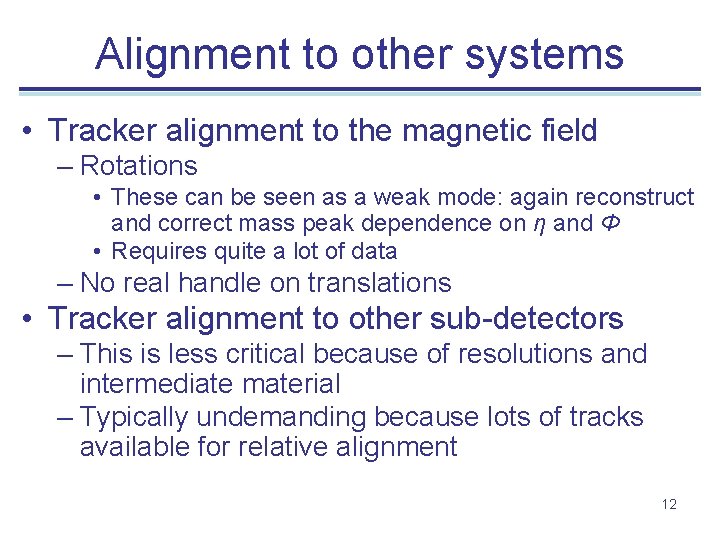 Alignment to other systems

• Tracker alignment to the magnetic field
– Rotations
• These can be seen as a weak mode: again reconstruct and correct mass peak dependence on $\eta$ and $\Phi$
• Requires quite a lot of data
– No real handle on translations

• Tracker alignment to other sub-detectors
– This is less critical because of resolutions and intermediate material
– Typically undemanding because lots of tracks available for relative alignment

12